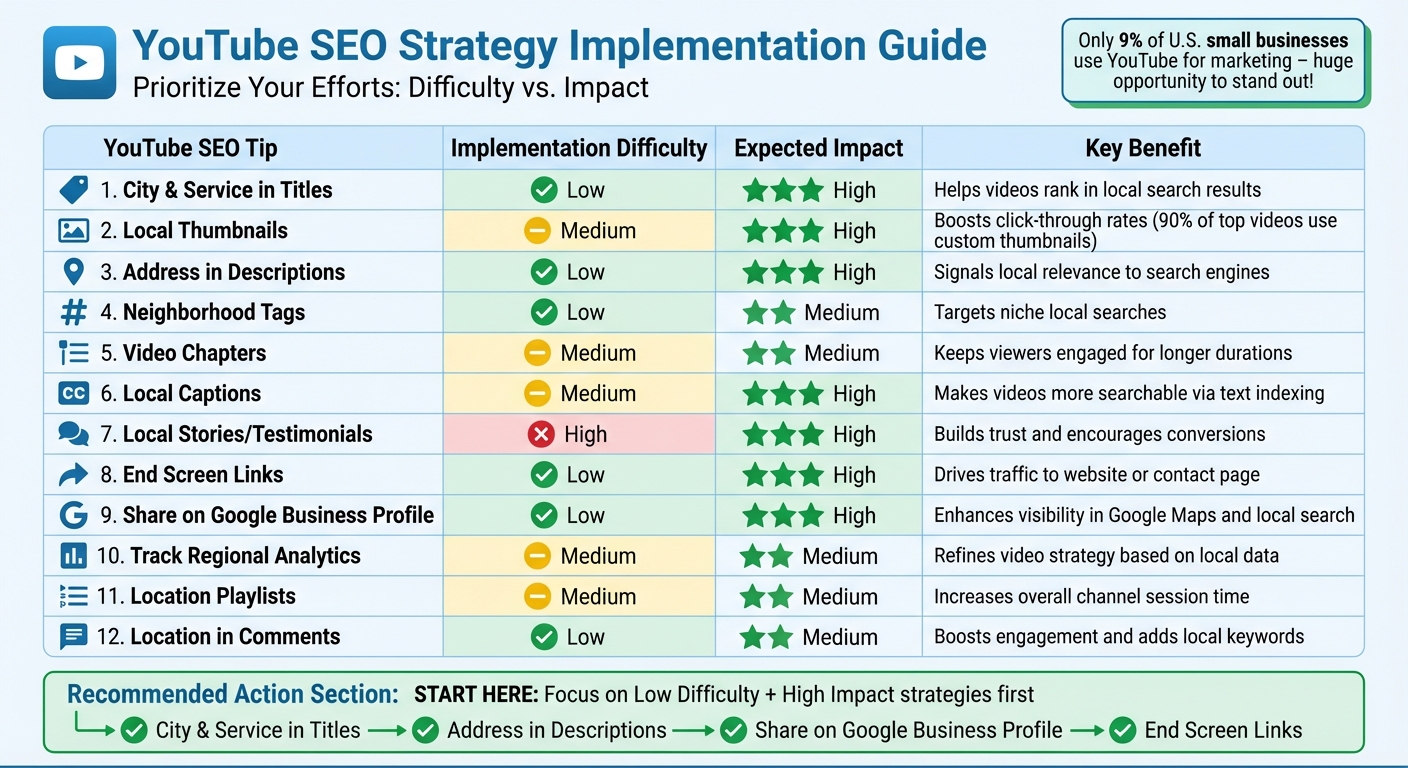 YouTube SEO Strategy Implementation Guide
Prioritize Your Efforts: Difficulty vs. Impact

Only 9% of U.S. small businesses use YouTube for marketing – huge opportunity to stand out!

| YouTube SEO Tip | Implementation Difficulty | Expected Impact | Key Benefit |
|---|---|---|---|
| 1. City & Service in Titles | Low | High | Helps videos rank in local search results |
| 2. Local Thumbnails | Medium | High | Boosts click-through rates (90% of top videos use custom thumbnails) |
| 3. Address in Descriptions | Low | High | Signals local relevance to search engines |
| 4. Neighborhood Tags | Low | Medium | Targets niche local searches |
| 5. Video Chapters | Medium | Medium | Keeps viewers engaged for longer durations |
| 6. Local Captions | Medium | High | Makes videos more searchable via text indexing |
| 7. Local Stories/Testimonials | High | High | Builds trust and encourages conversions |
| 8. End Screen Links | Low | High | Drives traffic to website or contact page |
| 9. Share on Google Business Profile | Low | High | Enhances visibility in Google Maps and local search |
| 10. Track Regional Analytics | Medium | Medium | Refines video strategy based on local data |
| 11. Location Playlists | Medium | Medium | Increases overall channel session time |
| 12. Location in Comments | Low | Medium | Boosts engagement and adds local keywords |

Recommended Action Section: START HERE: Focus on Low Difficulty + High Impact strategies first
City & Service in Titles → Address in Descriptions → Share on Google Business Profile → End Screen Links